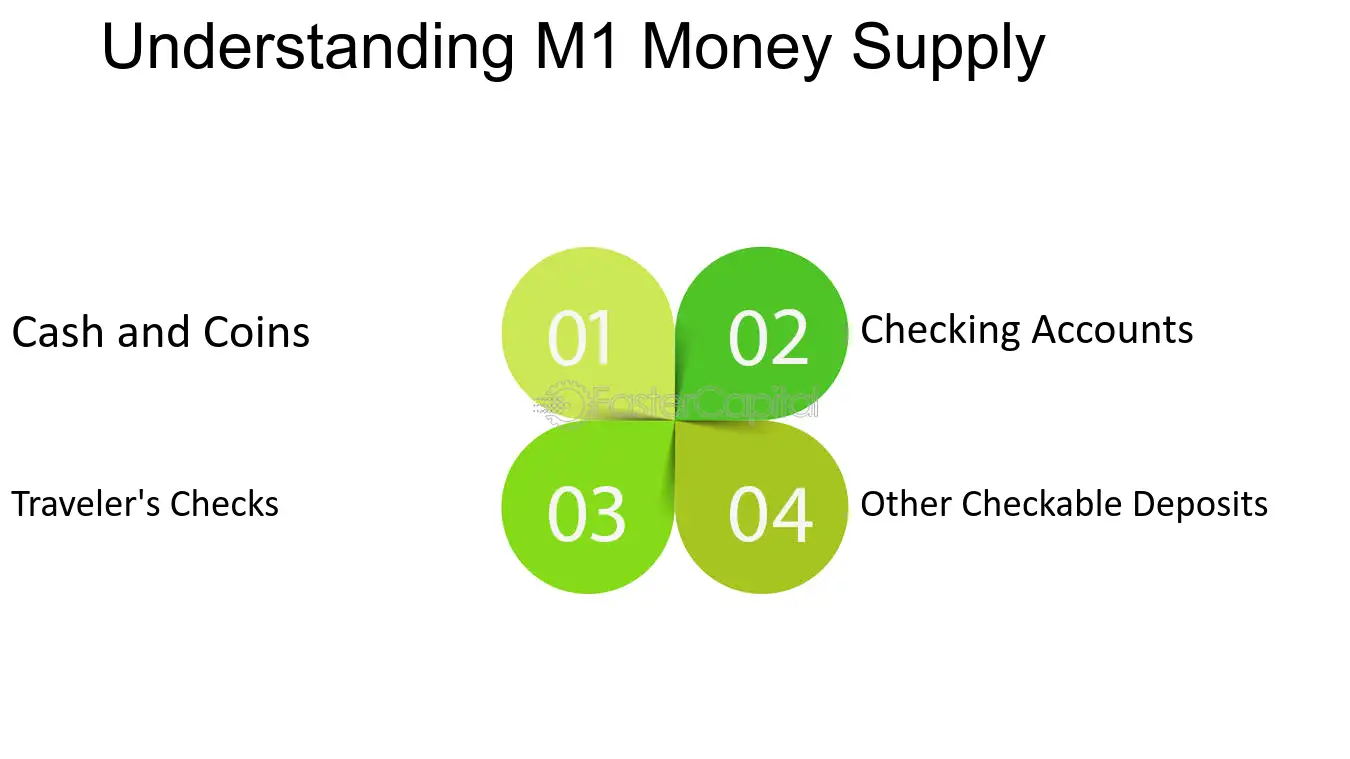 Understanding M1 Money Supply

Cash and Coins

01

02

Checking Accounts

FasterCapital

Traveler's Checks

03

04

Other Checkable Deposits